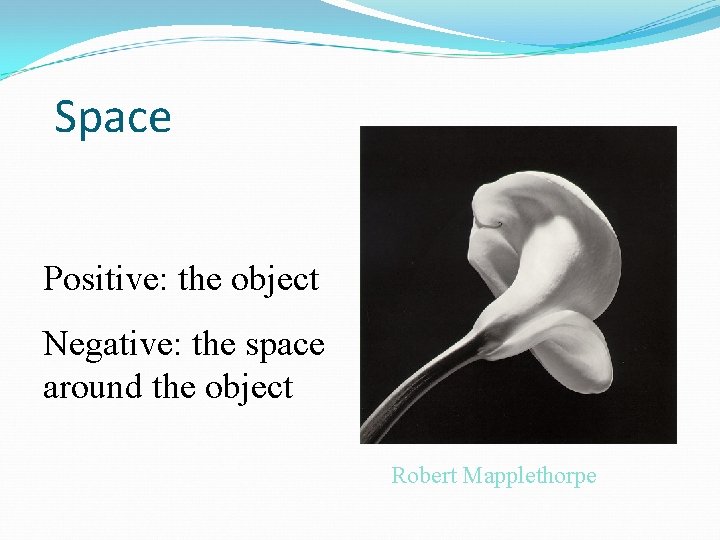 Space

Positive: the object

Negative: the space around the object

Robert Mapplethorpe